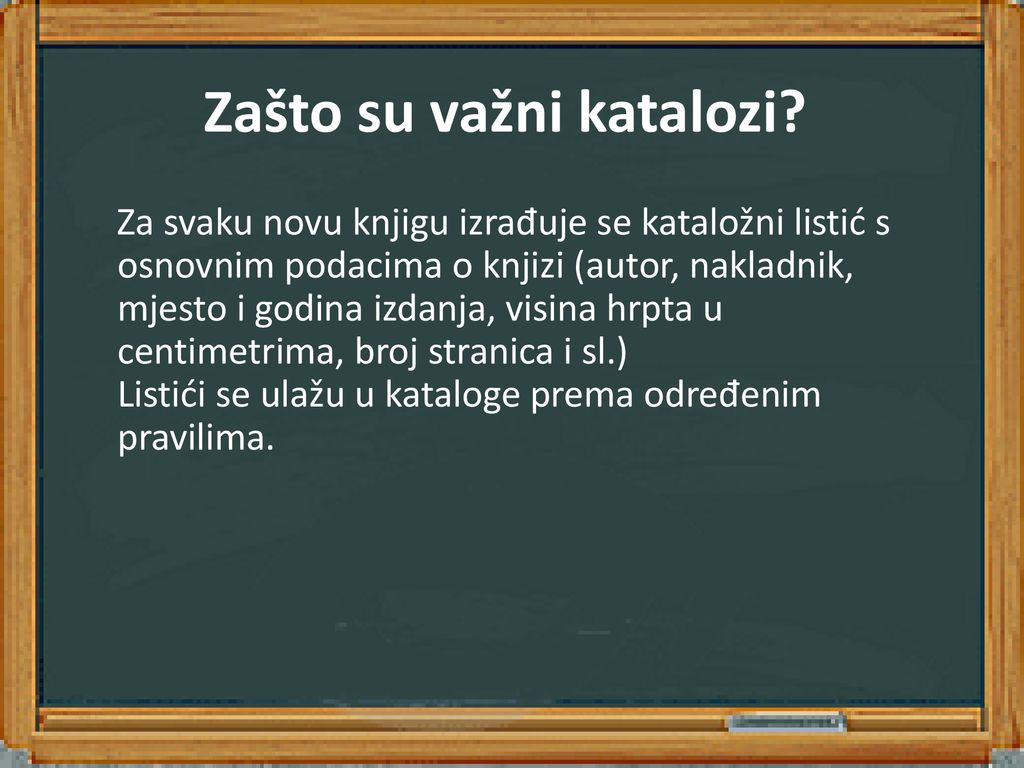 Zašto su važni katalozi?

Za svaku novu knjigu izrađuje se kataložni listić s osnovnim podacima o knjizi (autor, nakladnik, mjesto i godina izdanja, visina hrpta u centimetrima, broj stranica i sl.)
Listići se ulažu u kataloge prema određenim pravilima.